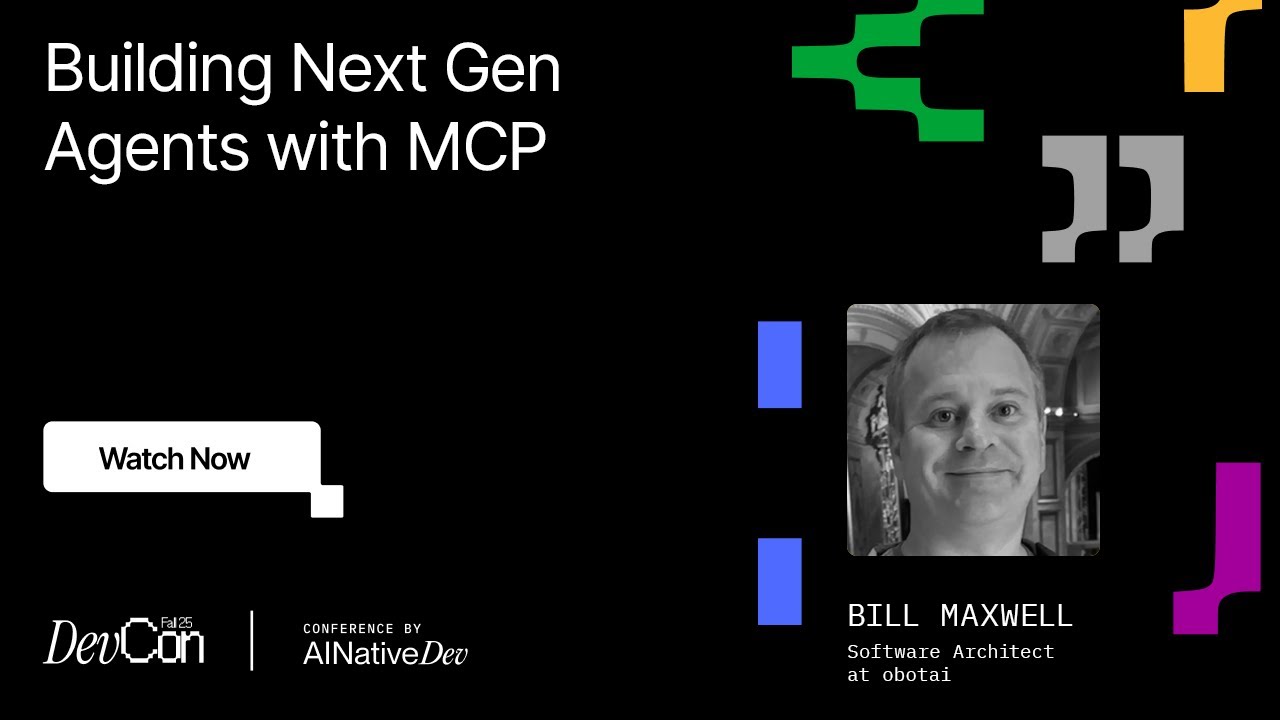 Building Next Gen Agents with MCP

Watch Now

DevCon Fall 25

CONFERENCE BY
AINativeDev

BILL MAXWELL
Software Architect at obotai